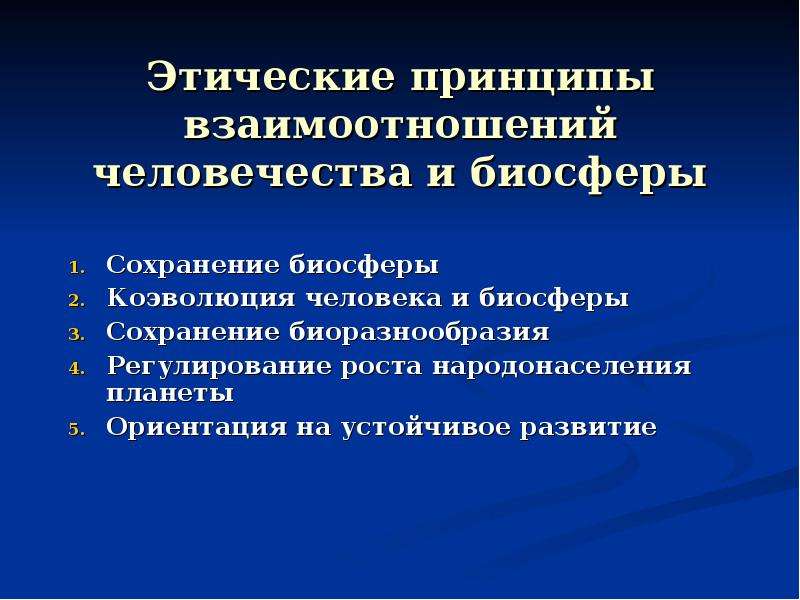 Этические принципы взаимоотношений человечества и биосферы

1. Сохранение биосферы
2. Коэволюция человека и биосферы
3. Сохранение биоразнообразия
4. Регулирование роста народонаселения планеты
5. Ориентация на устойчивое развитие